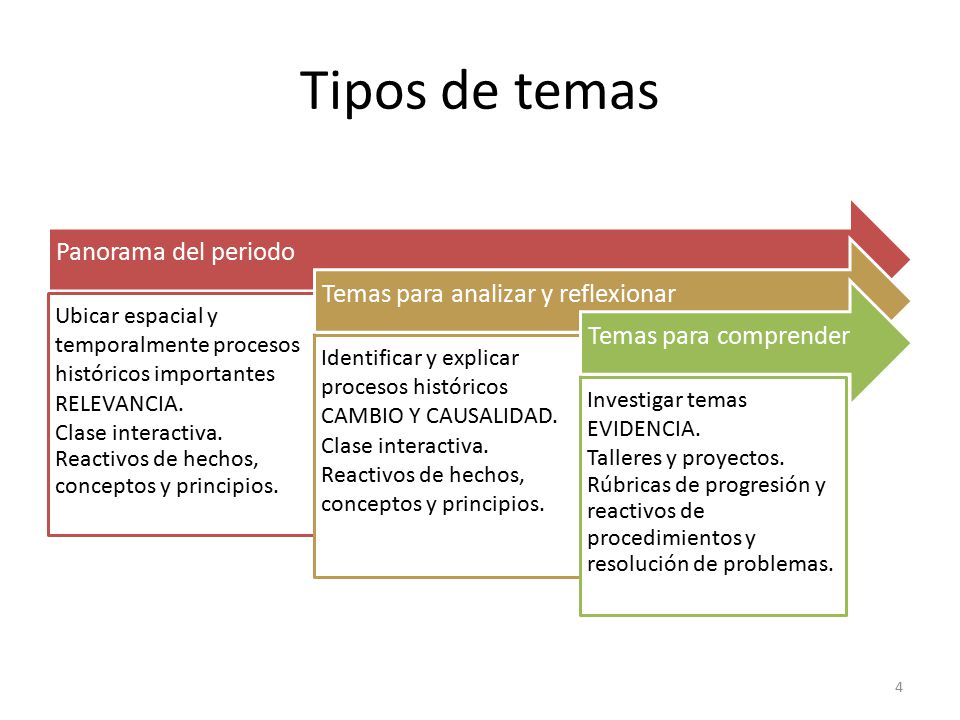 Tipos de temas

Panorama del periodo

Ubicar espacial y temporalmente procesos históricos importantes
RELEVANCIA.
Clase interactiva.
Reactivos de hechos, conceptos y principios.

Temas para analizar y reflexionar

Identificar y explicar procesos históricos
CAMBIO Y CAUSALIDAD.
Clase interactiva.
Reactivos de hechos, conceptos y principios.

Temas para comprender

Investigar temas
EVIDENCIA.
Talleres y proyectos.
Rúbricas de progresión y reactivos de procedimientos y resolución de problemas.

4